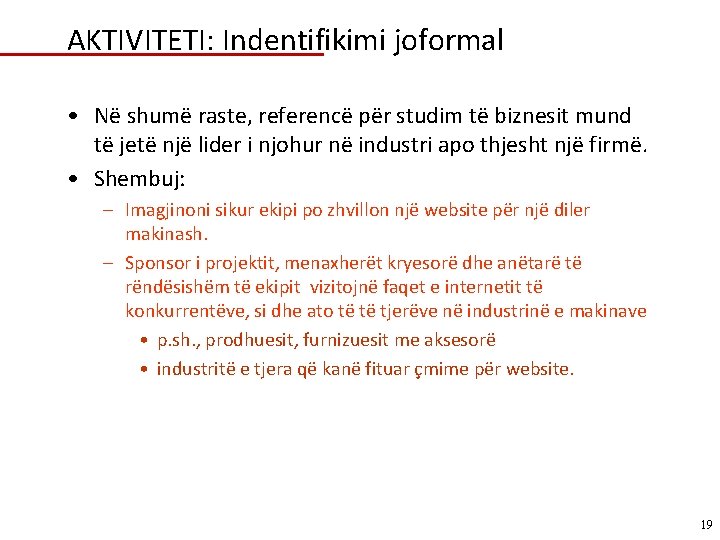 AKTIVITETI: Indentifikimi joformal

• Në shumë raste, referencë për studim të biznesit mund të jetë një lider i njohur në industri apo thjesht një firmë.

• Shembuj:

– Imagjinoni sikur ekipi po zhvillon një website për një diler makinash.

– Sponsor i projektit, menaxherët kryesorë dhe anëtarë të rëndësishëm të ekipit vizitojnë faqet e internetit të konkurrentëve, si dhe ato të të tjerëve në industrinë e makinave

• p.sh., prodhuesit, furnizuesit me aksesorë

• industritë e tjera që kanë fituar çmime për website.

19